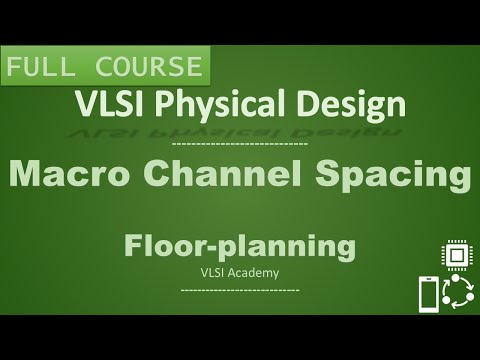 FULL COURSE

VLSI Physical Design

Macro Channel Spacing

Floor-planning

VLSI Academy